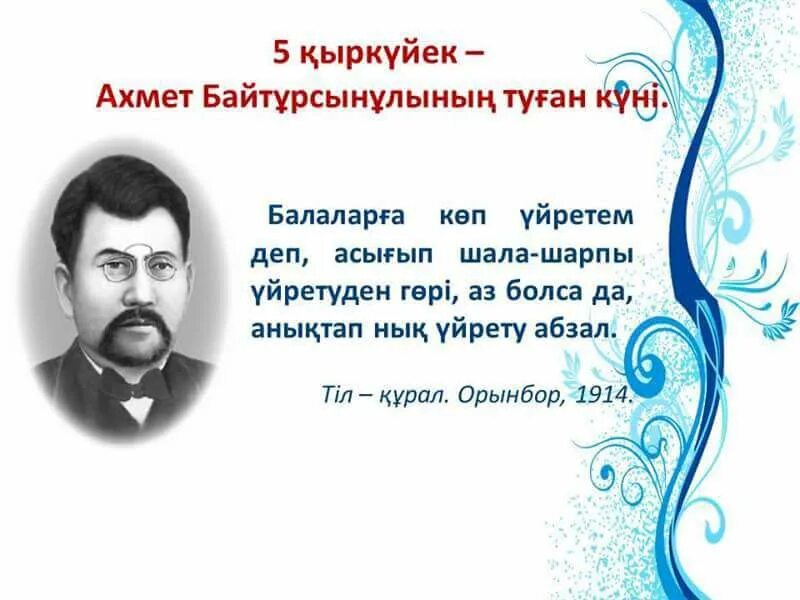 5 қыркүйек –
Ахмет Байтұрсынұлының туған күні.

Балаларға көп үйретем деп, асығып шала-шарпы үйретуден гөрі, аз болса да, анықтап нық үйрету абзал.

Тіл – құрал. Орынбор, 1914.